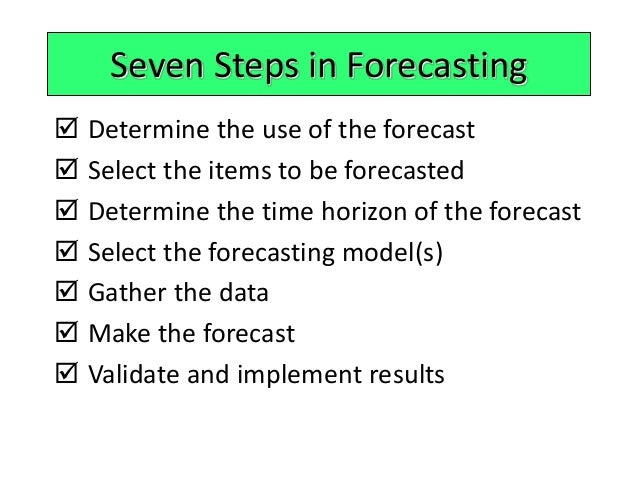 Seven Steps in Forecasting

☑ Determine the use of the forecast
☑ Select the items to be forecasted
☑ Determine the time horizon of the forecast
☑ Select the forecasting model(s)
☑ Gather the data
☑ Make the forecast
☑ Validate and implement results